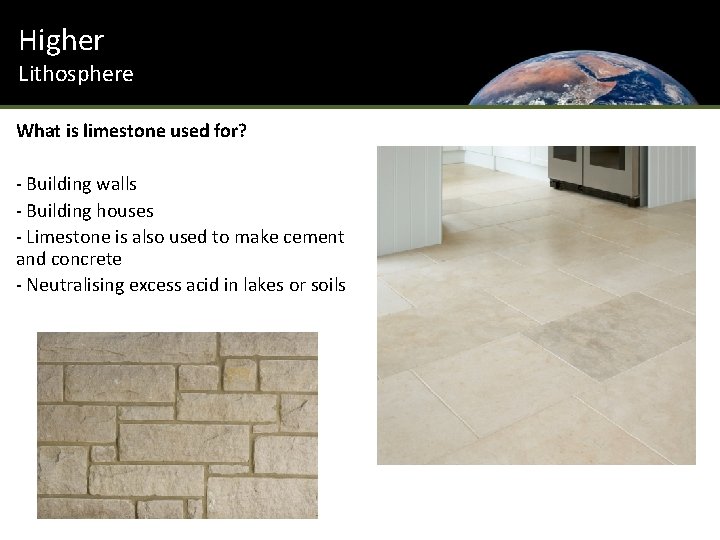 Higher
Lithosphere

What is limestone used for?

- Building walls
- Building houses
- Limestone is also used to make cement and concrete
- Neutralising excess acid in lakes or soils